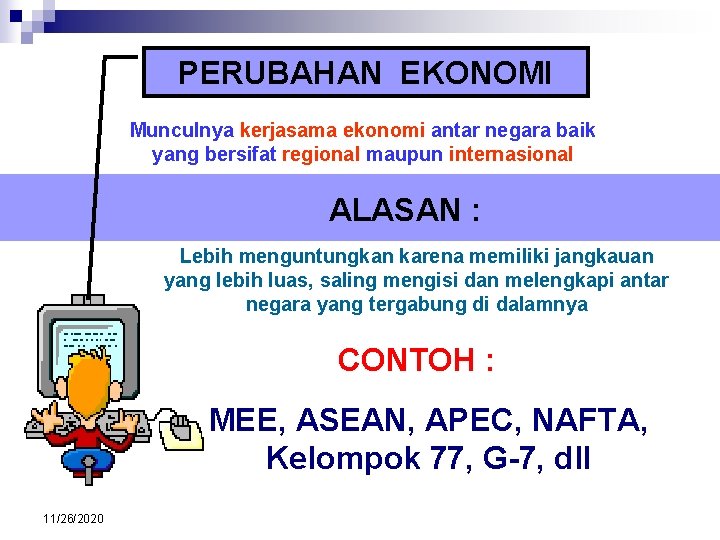 PERUBAHAN EKONOMI

Munculnya kerjasama ekonomi antar negara baik yang bersifat regional maupun internasional

ALASAN :

Lebih menguntungkan karena memiliki jangkauan yang lebih luas, saling mengisi dan melengkapi antar negara yang tergabung di dalamnya

CONTOH :

MEE, ASEAN, APEC, NAFTA, Kelompok 77, G-7, dll

11/26/2020